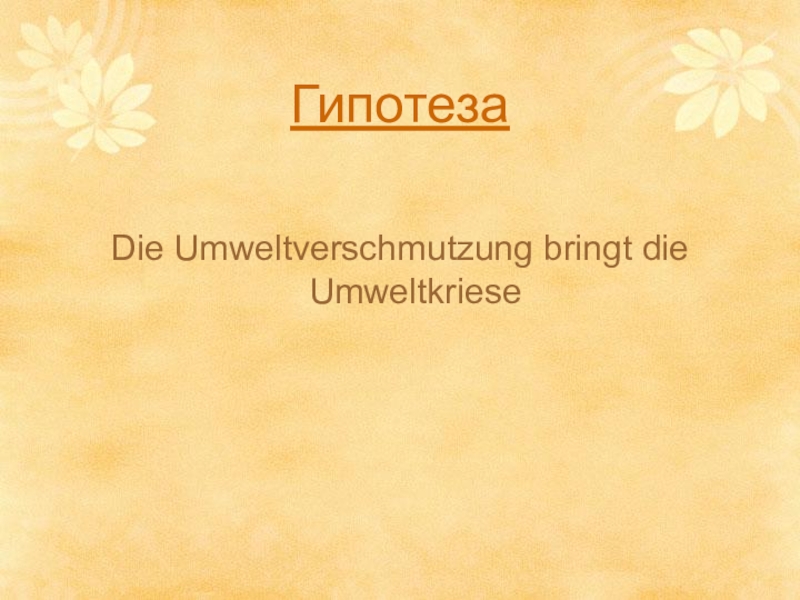 Гипотеза

Die Umweltverschmutzung bringt die Umweltkriese